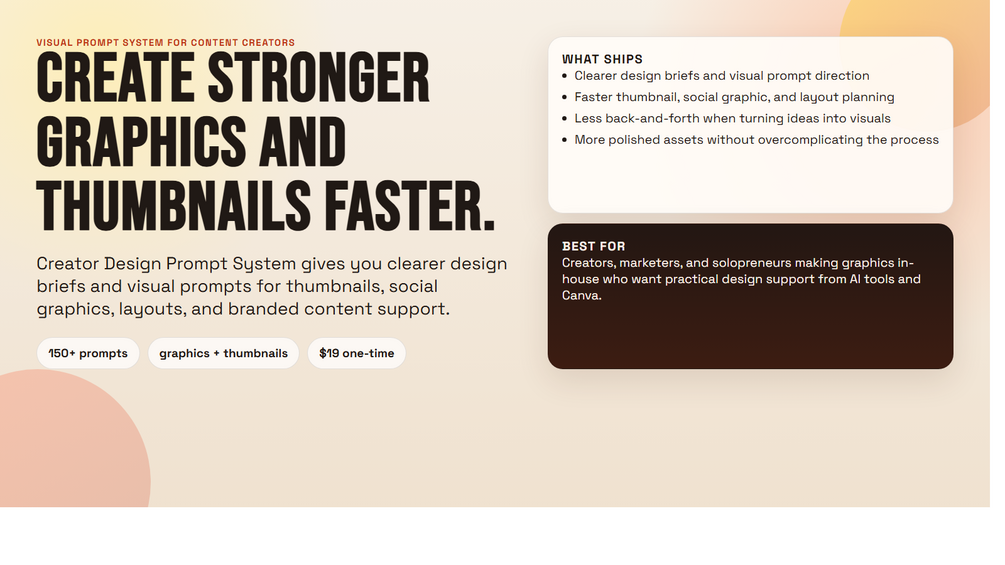 VISUAL PROMPT SYSTEM FOR CONTENT CREATORS

CREATE STRONGER GRAPHICS AND THUMBNAILS FASTER.

Creator Design Prompt System gives you clearer design briefs and visual prompts for thumbnails, social graphics, layouts, and branded content support.

150+ prompts

graphics + thumbnails

$19 one-time

WHAT SHIPS
• Clearer design briefs and visual prompt direction
• Faster thumbnail, social graphic, and layout planning
• Less back-and-forth when turning ideas into visuals
• More polished assets without overcomplicating the process

BEST FOR
Creators, marketers, and solopreneurs making graphics in-house who want practical design support from AI tools and Canva.